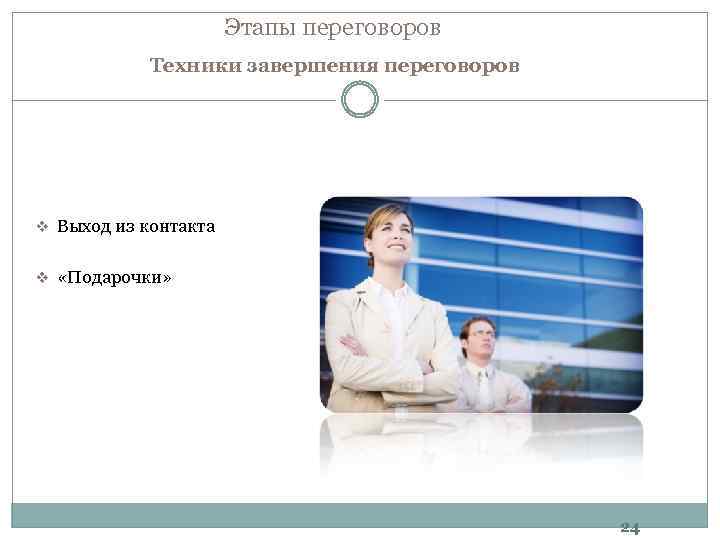 Этапы переговоров

Техники завершения переговоров

❖ Выход из контакта

❖ «Подарочки»

24